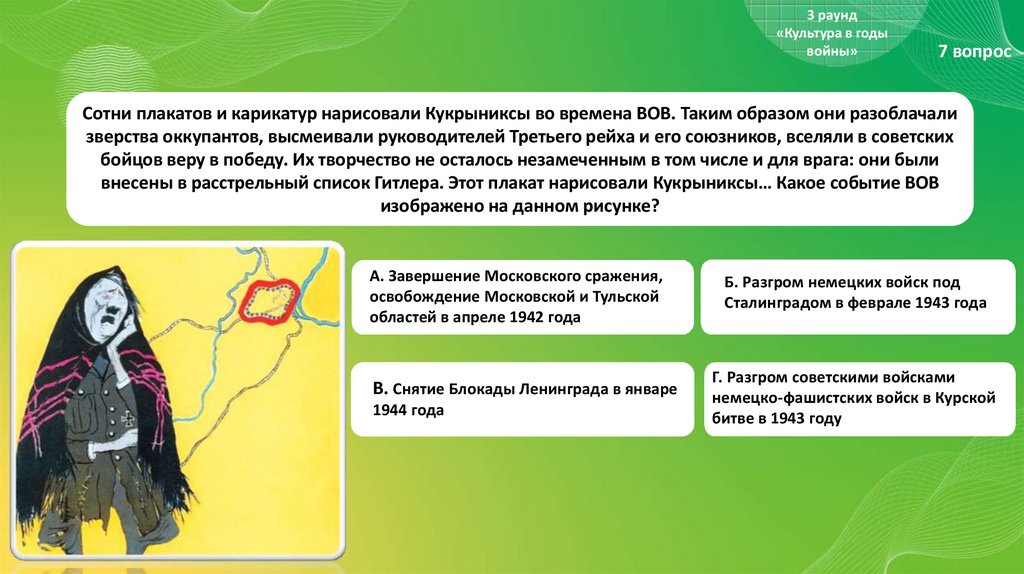 3 раунд
«Культура в годы войны»

7 вопрос

Сотни плакатов и карикатур нарисовали Кукрыниксы во времена ВОВ. Таким образом они разоблачали зверства оккупантов, высмеивали руководителей Третьего рейха и его союзников, вселяли в советских бойцов веру в победу. Их творчество не осталось незамеченным в том числе и для врага: они были внесены в расстрельный список Гитлера. Этот плакат нарисовали Кукрыниксы… Какое событие ВОВ изображено на данном рисунке?

А. Завершение Московского сражения, освобождение Московской и Тульской областей в апреле 1942 года

Б. Разгром немецких войск под Сталинградом в феврале 1943 года

В. Снятие Блокады Ленинграда в январе 1944 года

Г. Разгром советскими войсками немецко-фашистских войск в Курской битве в 1943 году